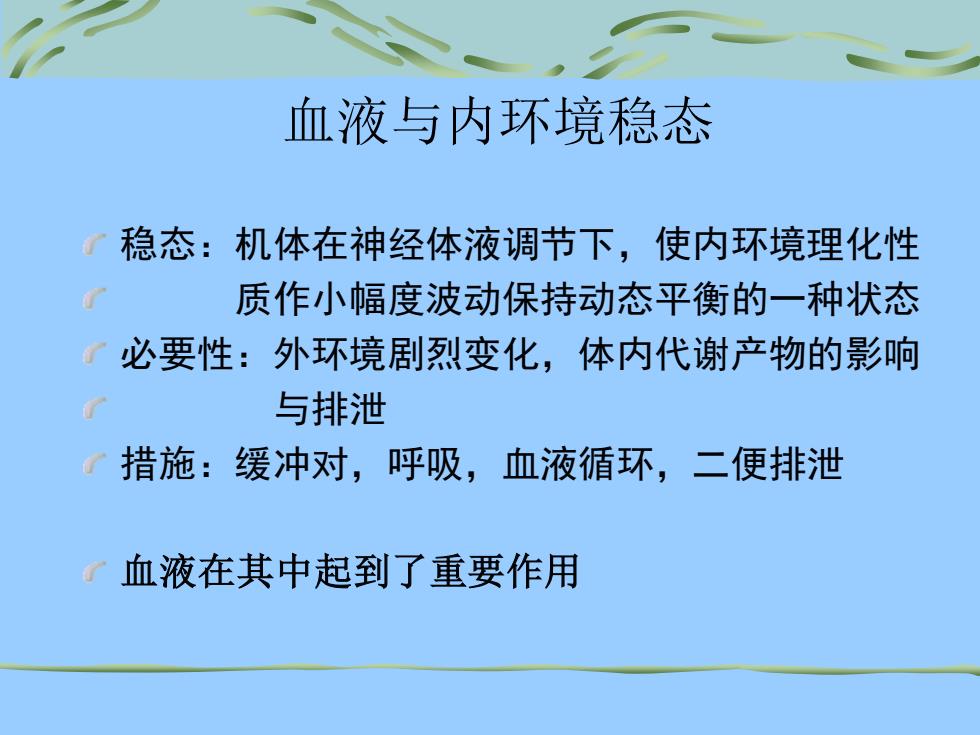 血液与内环境稳态

稳态：机体在神经体液调节下，使内环境理化性

质作小幅度波动保持动态平衡的一种状态

必要性：外环境剧烈变化，体内代谢产物的影响

与排泄

措施：缓冲对，呼吸，血液循环，二便排泄

血液在其中起到了重要作用